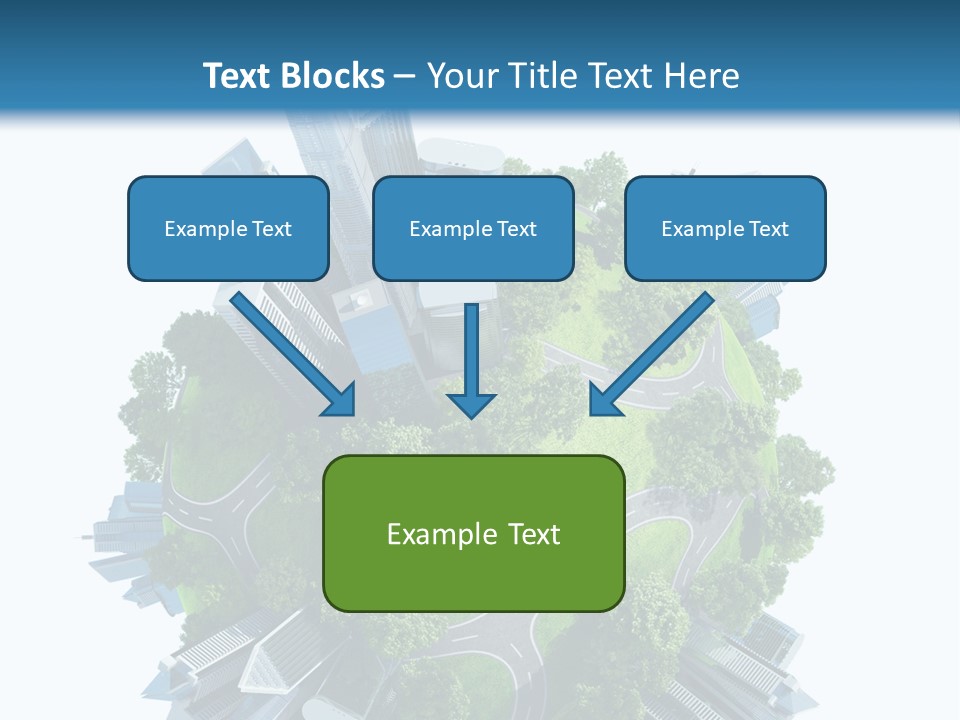 Text Blocks – Your Title Text Here

Example Text

Example Text

Example Text

Example Text